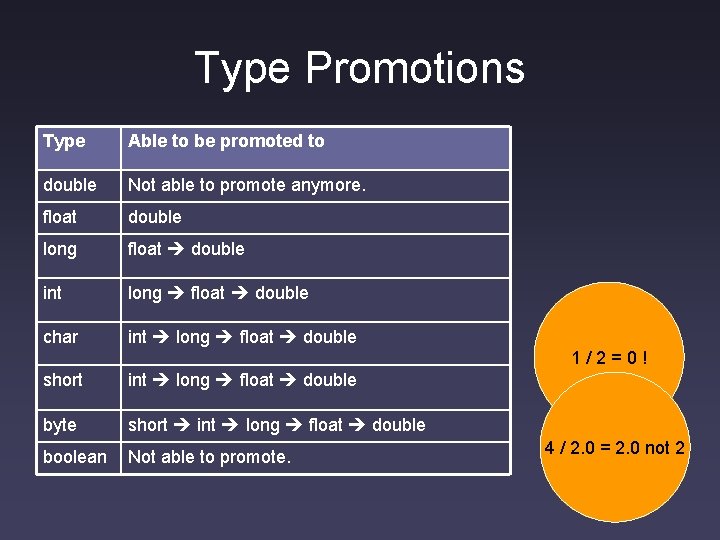 Type Promotions

| Type | Able to be promoted to |
|---|---|
| double | Not able to promote anymore. |
| float | double |
| long | float → double |
| int | long → float → double |
| char | int → long → float → double |
| short | int → long → float → double |
| byte | short → int → long → float → double |
| boolean | Not able to promote. |

1 / 2 = 0 !

4 / 2.0 = 2.0 not 2